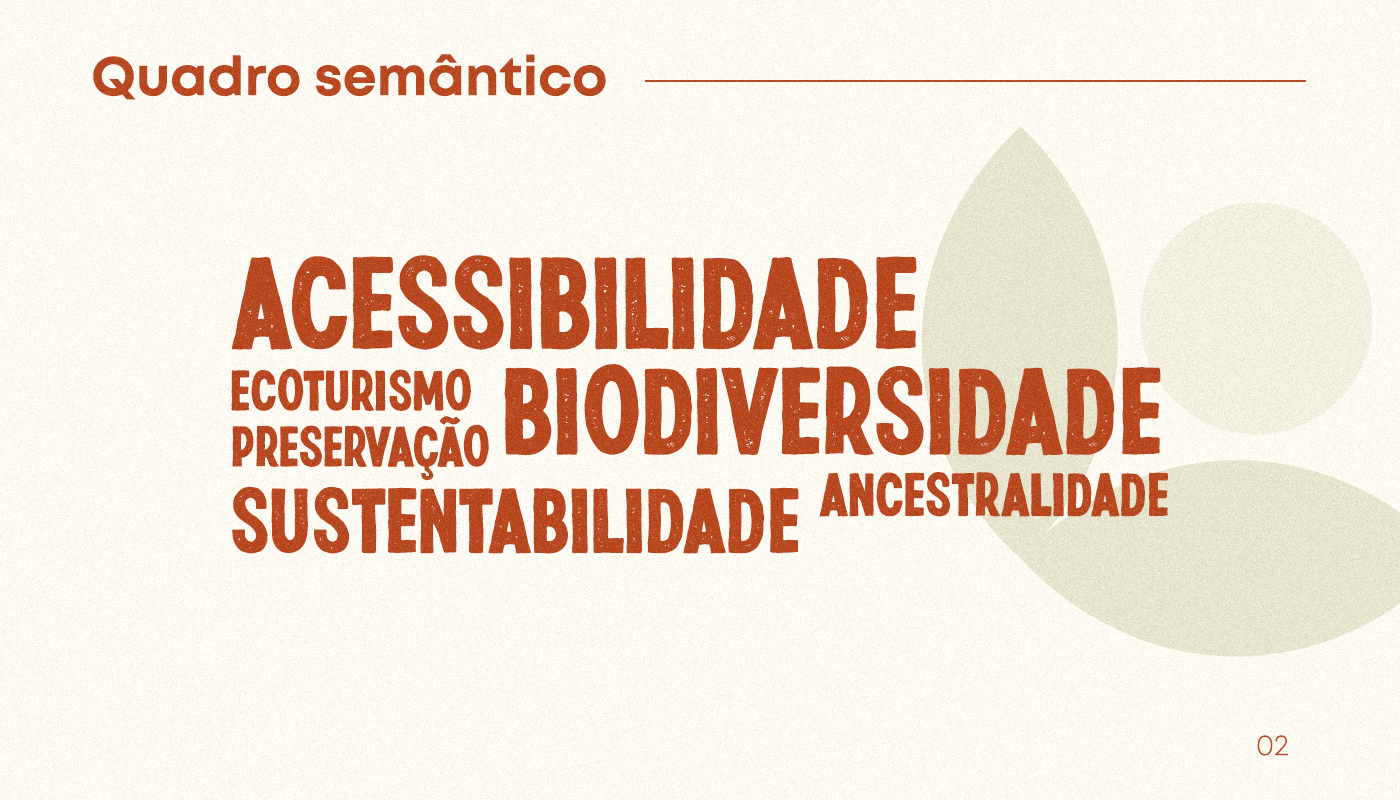 Quadro semântico

ACESSIBILIDADE
ECOTURISMO
PRESERVAÇÃO
BIODIVERSIDADE
SUSTENTABILIDADE
ANCESTRALIDADE

02